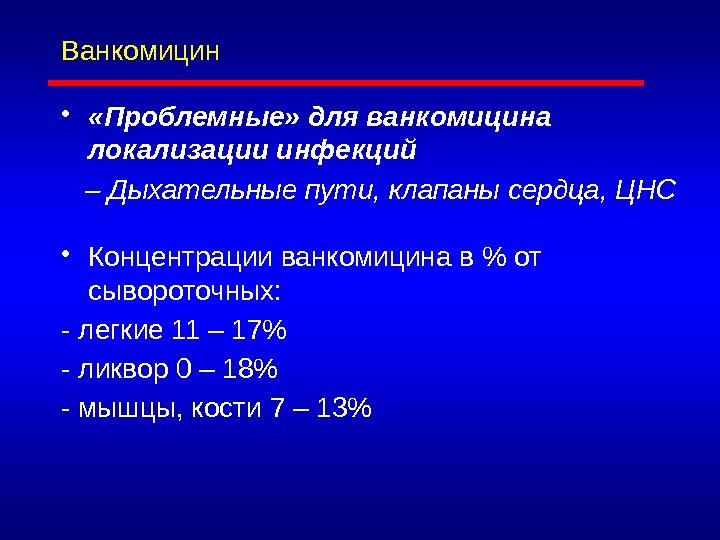 Ванкомицин

• «Проблемные» для ванкомицина локализации инфекций

– Дыхательные пути, клапаны сердца, ЦНС

• Концентрации ванкомицина в % от сывороточных:

- легкие 11 – 17%

- ликвор 0 – 18%

- мышцы, кости 7 – 13%